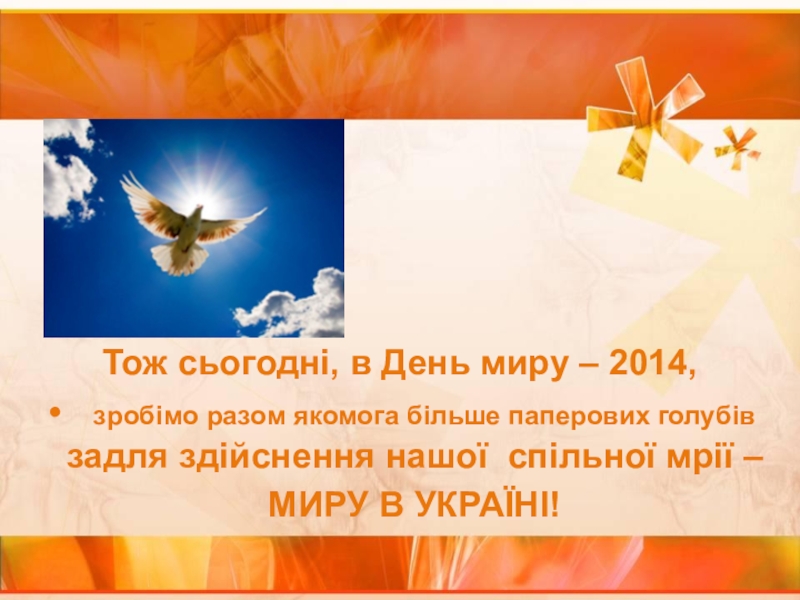 Тож сьогодні, в День миру – 2014,

• зробімо разом якомога більше паперових голубів задля здійснення нашої спільної мрії – МИРУ В УКРАЇНІ!